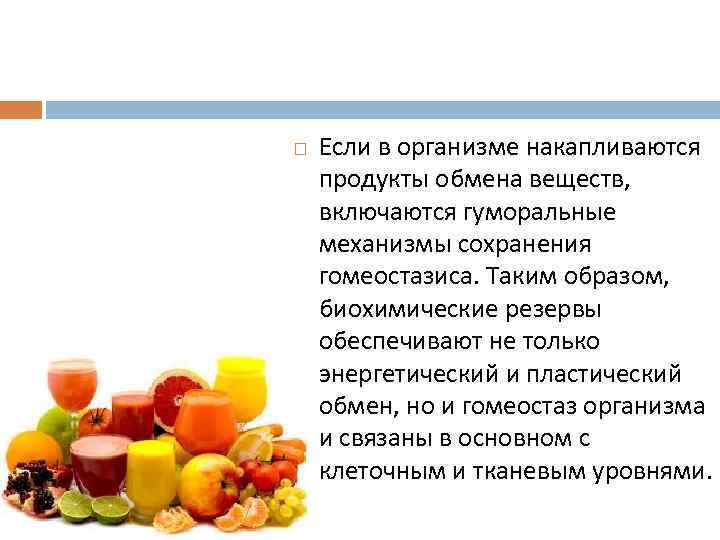 Если в организме накапливаются продукты обмена веществ, включаются гуморальные механизмы сохранения гомеостазиса. Таким образом, биохимические резервы обеспечивают не только энергетический и пластический обмен, но и гомеостаз организма и связаны в основном с клеточным и тканевым уровнями.